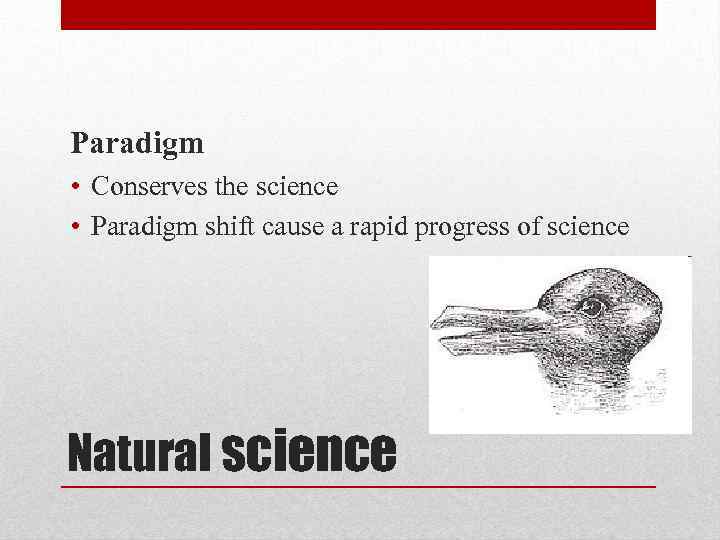 Paradigm

• Conserves the science
• Paradigm shift cause a rapid progress of science

Natural science